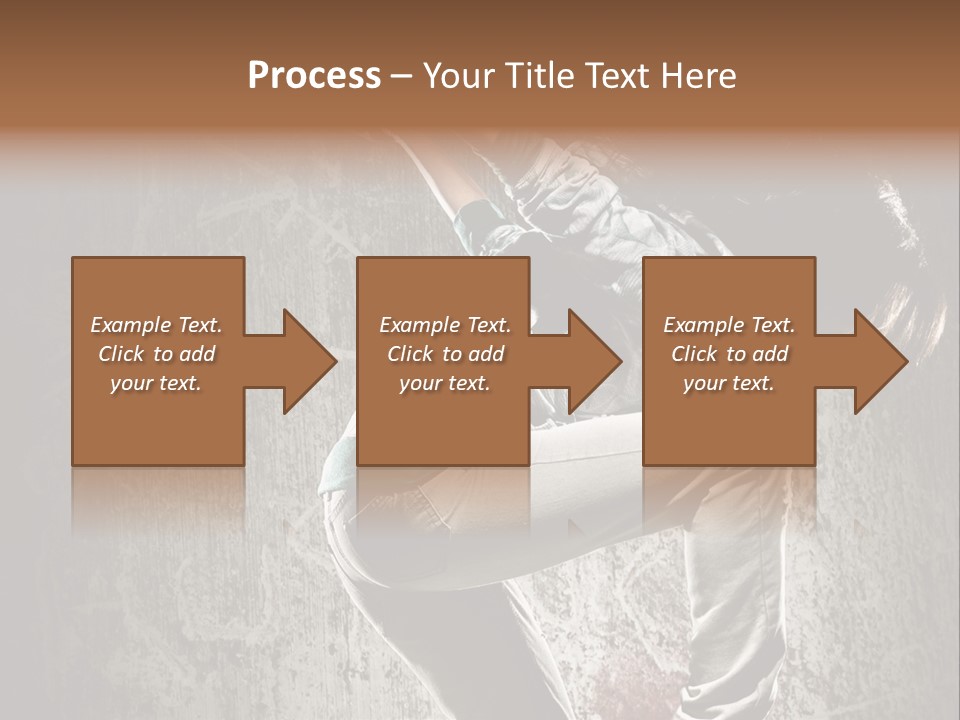 Process – Your Title Text Here

Example Text. Click to add your text.

Example Text. Click to add your text.

Example Text. Click to add your text.